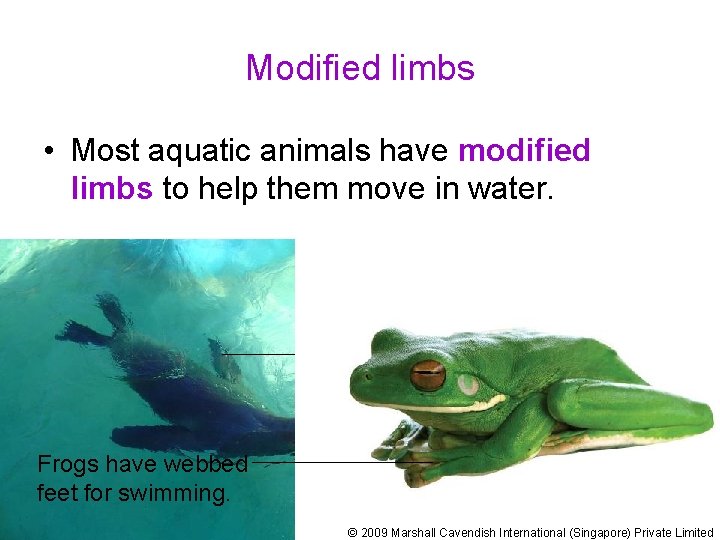 Modified limbs

• Most aquatic animals have modified limbs to help them move in water.

Frogs have webbed feet for swimming.

© 2009 Marshall Cavendish International (Singapore) Private Limited